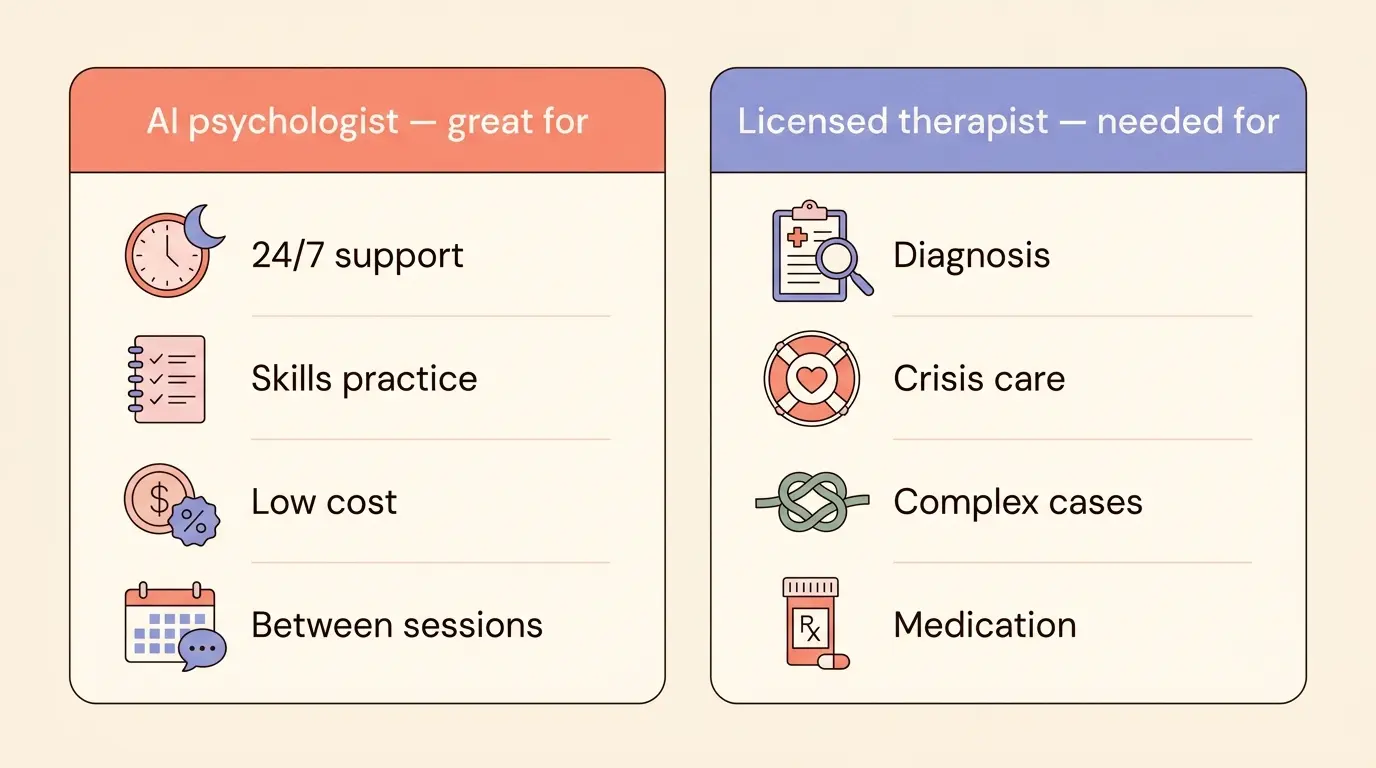 AI psychologist — great for

24/7 support

Skills practice

Low cost

Between sessions

Licensed therapist — needed for

Diagnosis

Crisis care

Complex cases

Medication